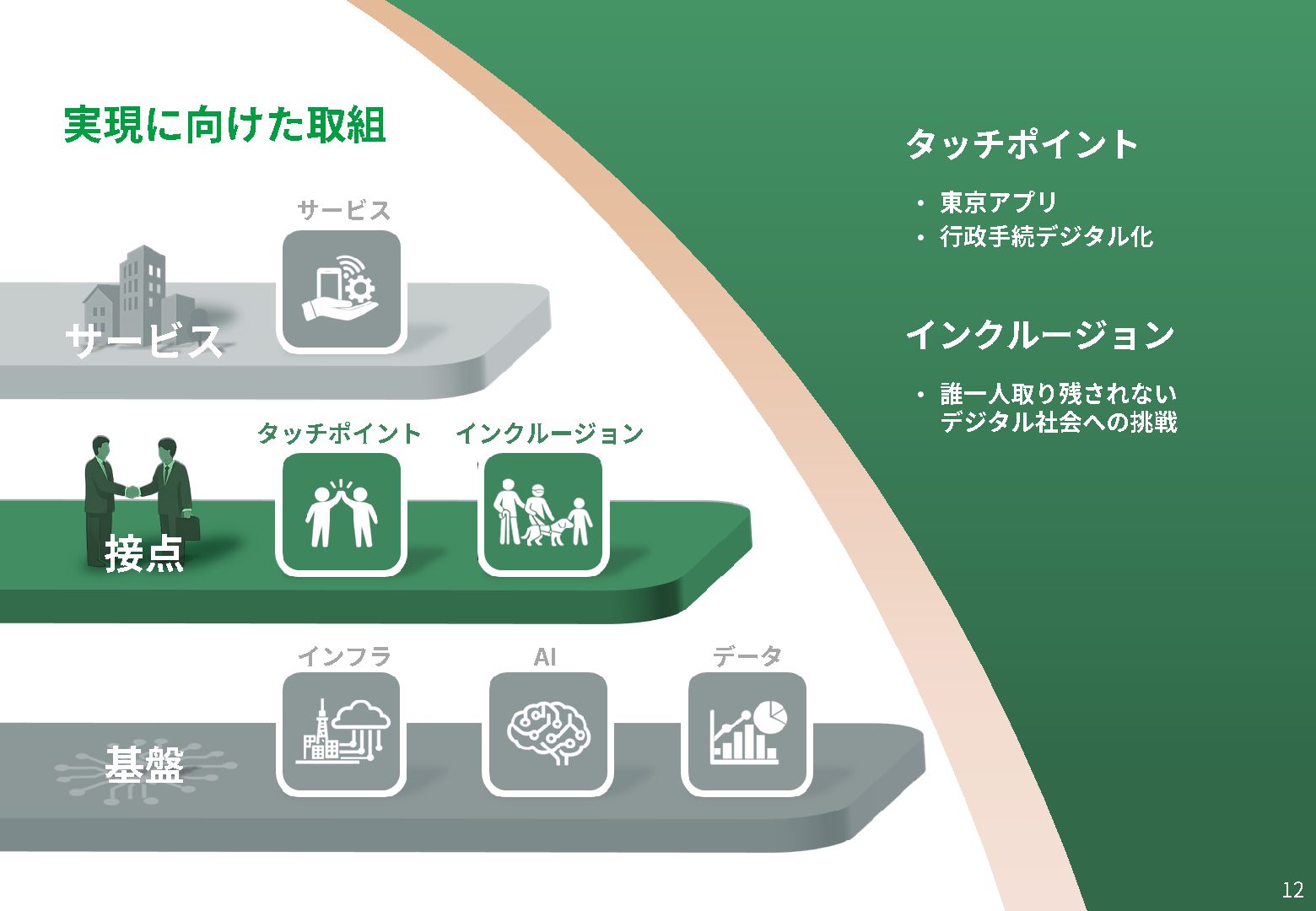 実現に向けた取組

サービス

サービス

タッチポイント　インクルージョン

接点

インフラ　AI　データ

基盤

タッチポイント

・ 東京アプリ
・ 行政手続デジタル化

インクルージョン

・ 誰一人取り残されない デジタル社会への挑戦

12